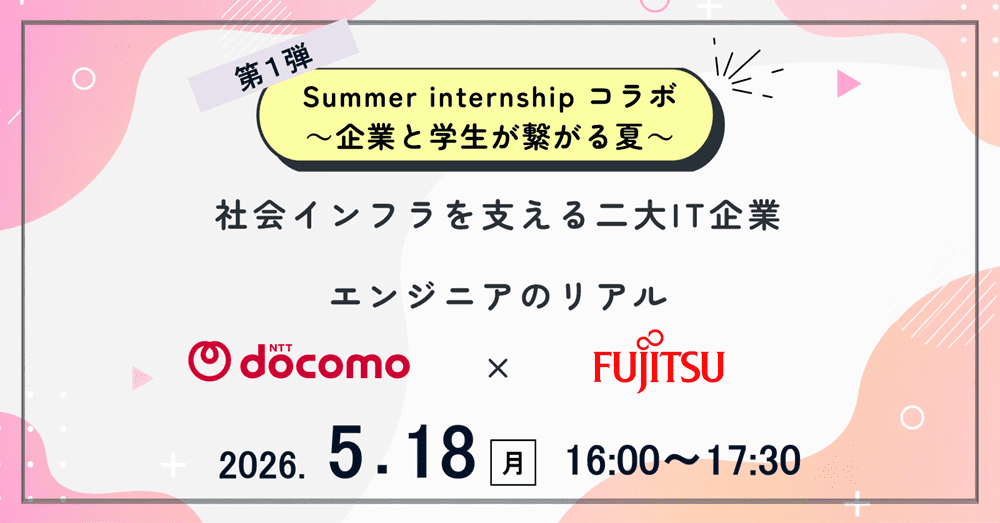 第1弾

Summer internship コラボ
～企業と学生が繋がる夏～

社会インフラを支える二大IT企業

エンジニアのリアル

NTT docomo × FUJITSU

2026. 5.18 月 16:00～17:30